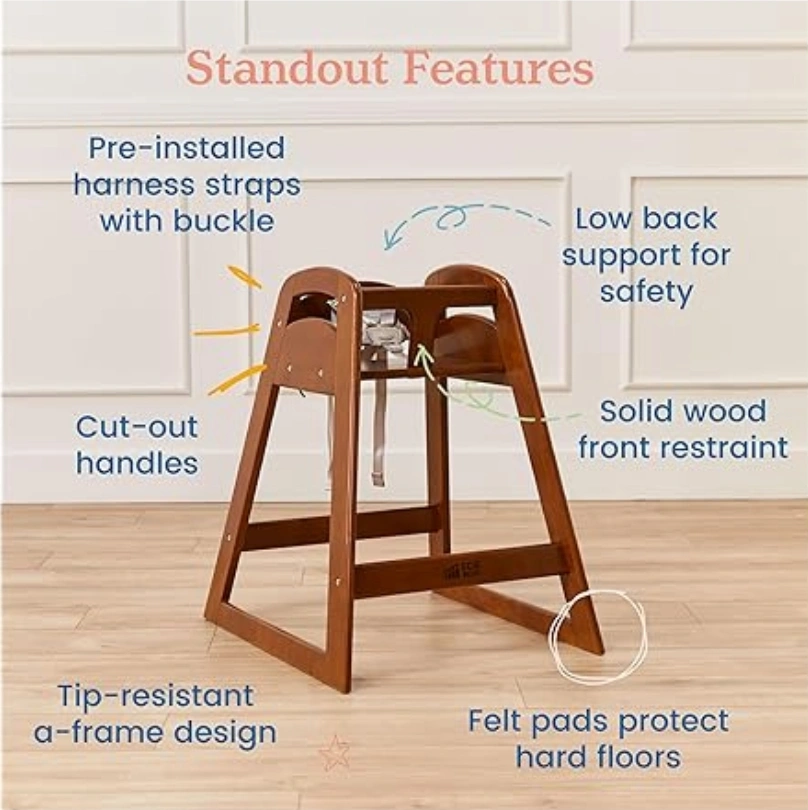 Standout Features

Pre-installed harness straps with buckle

Low back support for safety

Cut-out handles

Solid wood front restraint

Tip-resistant a-frame design

Felt pads protect hard floors